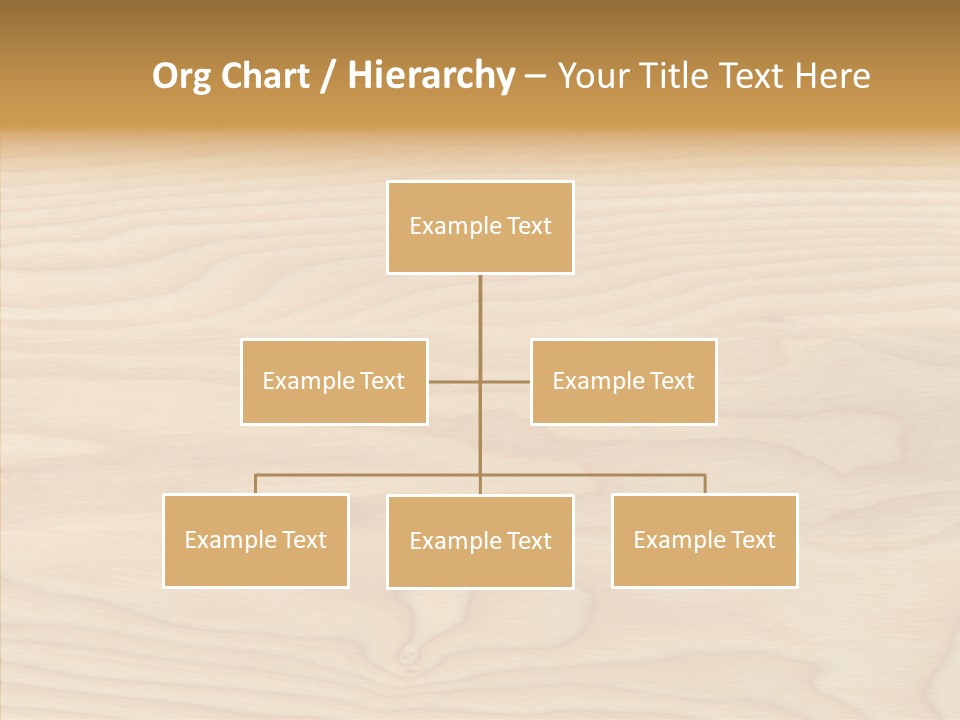 Org Chart / Hierarchy – Your Title Text Here

Example Text

Example Text

Example Text

Example Text

Example Text

Example Text